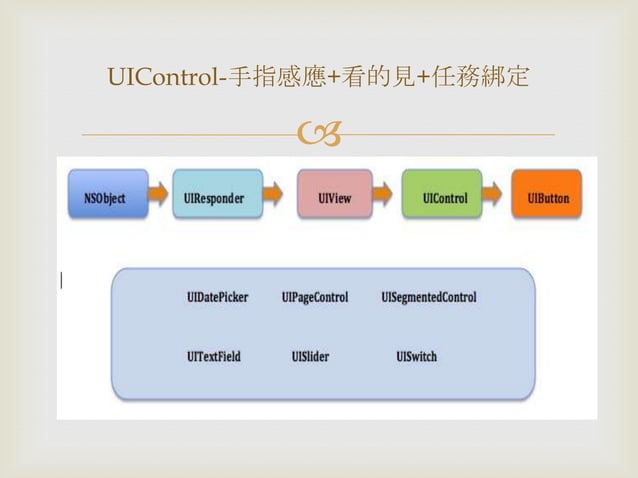 UIControl-手指感應+看的見+任務綁定

NSObject UIResponder UIView UIControl UIButton

UIDatePicker UIPageControl UISegmentedControl

UITextField UISlider UISwitch